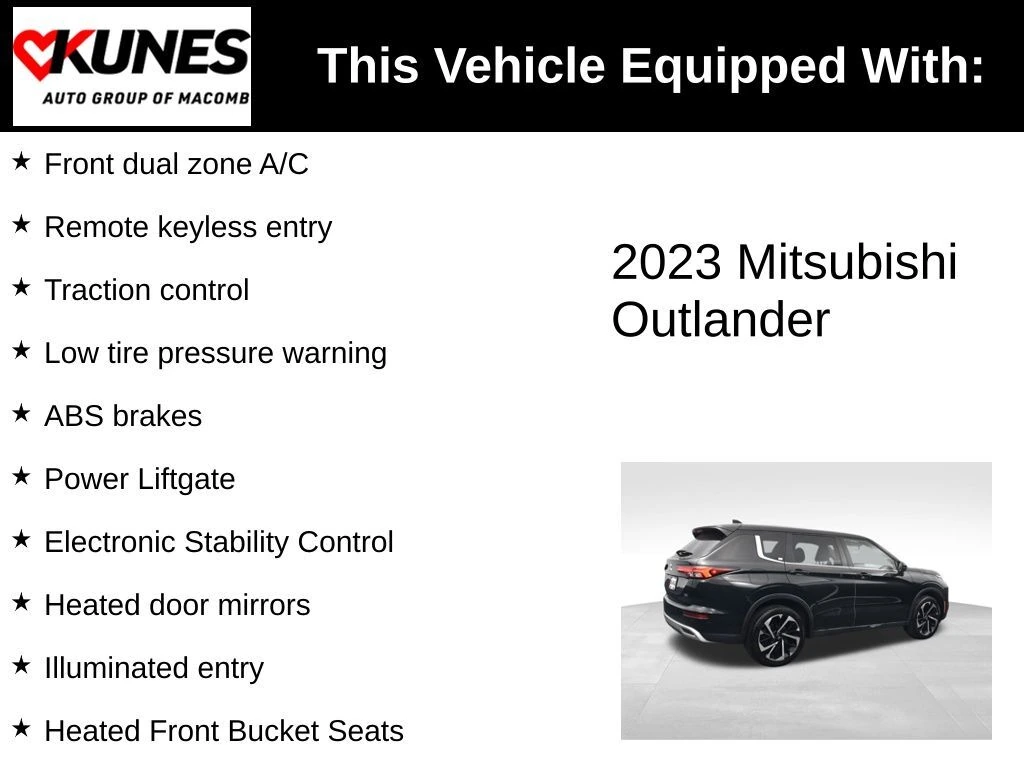 KUNES
AUTO GROUP OF MACOMB

This Vehicle Equipped With:

★ Front dual zone A/C

★ Remote keyless entry

★ Traction control

★ Low tire pressure warning

★ ABS brakes

★ Power Liftgate

★ Electronic Stability Control

★ Heated door mirrors

★ Illuminated entry

★ Heated Front Bucket Seats

2023 Mitsubishi Outlander